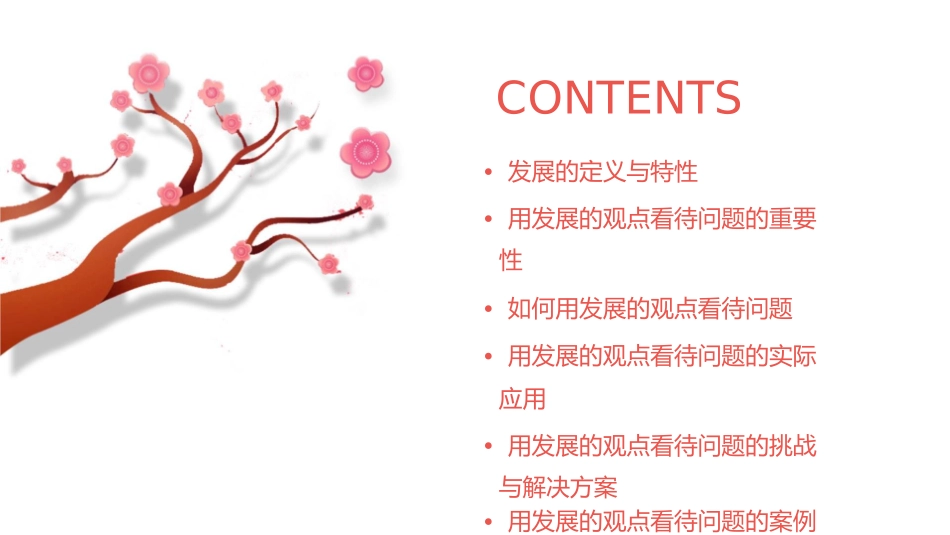 CONTENTS

• 发展的定义与特性

• 用发展的观点看待问题的重要性

• 如何用发展的观点看待问题

• 用发展的观点看待问题的实际应用

• 用发展的观点看待问题的挑战与解决方案

• 用发展的观点看待问题的案例